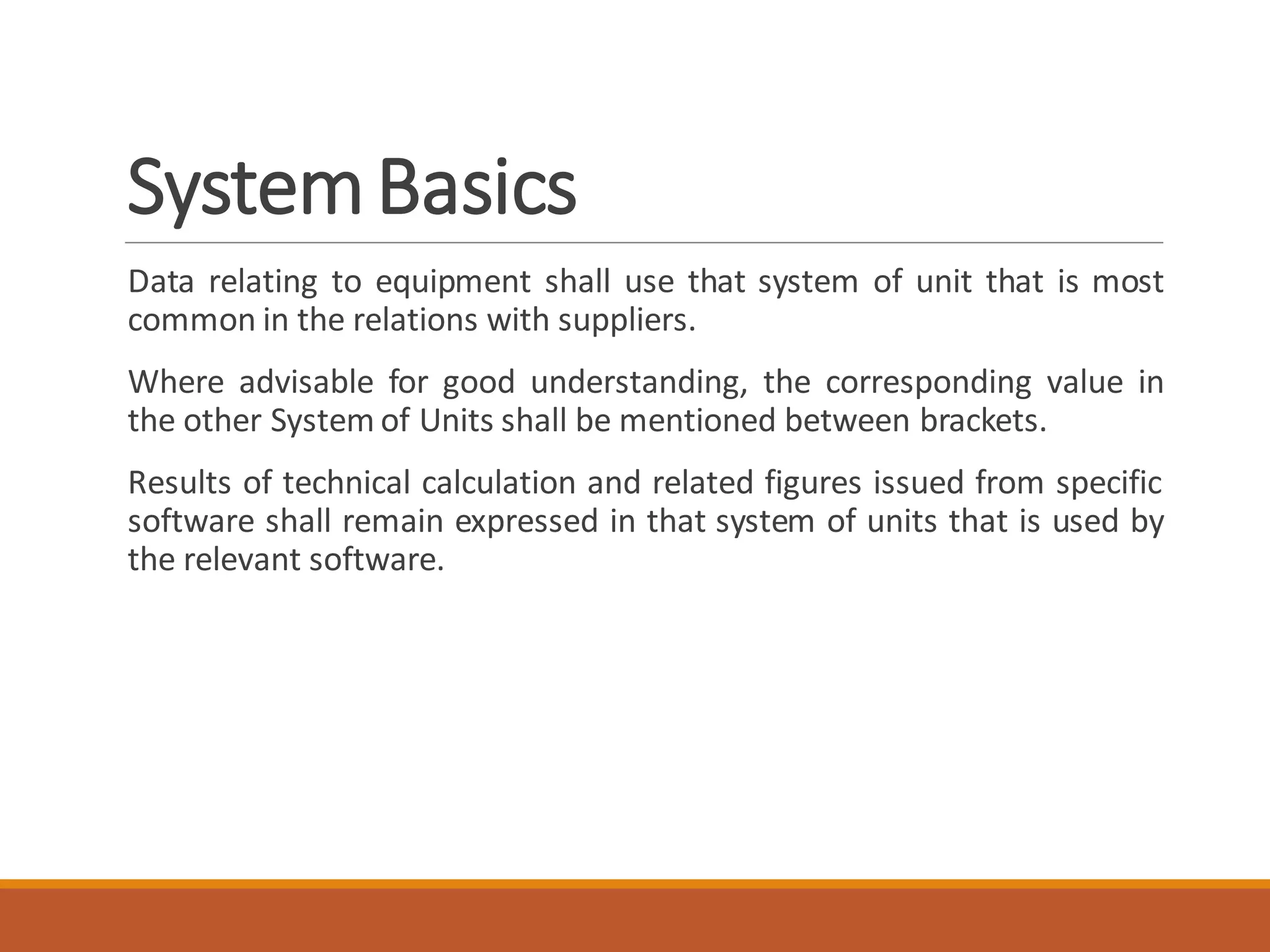 System Basics

Data relating to equipment shall use that system of unit that is most common in the relations with suppliers.

Where advisable for good understanding, the corresponding value in the other System of Units shall be mentioned between brackets.

Results of technical calculation and related figures issued from specific software shall remain expressed in that system of units that is used by the relevant software.